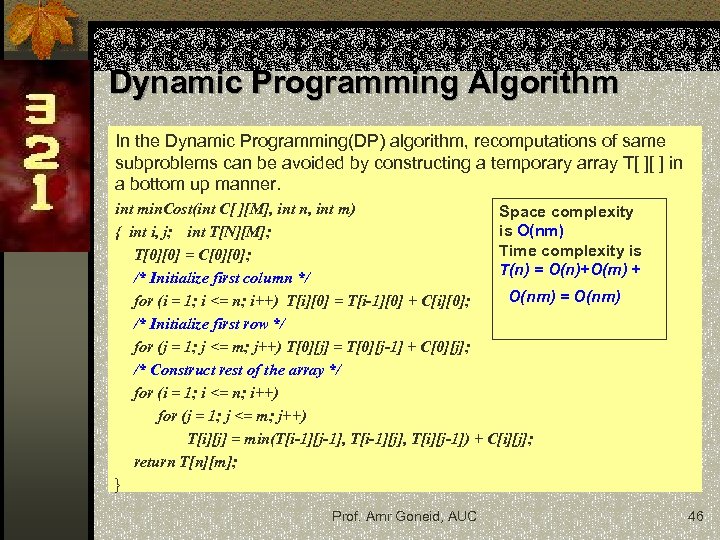 3
2
1

Dynamic Programming Algorithm

In the Dynamic Programming(DP) algorithm, recomputations of same subproblems can be avoided by constructing a temporary array T[ ][ ] in a bottom up manner.

int minCost(int C[ ][M], int n, int m)
{ int i, j; int T[N][M];
T[0][0] = C[0][0];
/* Initialize first column */
for (i = 1; i <= n; i++) T[i][0] = T[i-1][0] + C[i][0];
/* Initialize first row */
for (j = 1; j <= m; j++) T[0][j] = T[0][j-1] + C[0][j];
/* Construct rest of the array */
for (i = 1; i <= n; i++)
for (j = 1; j <= m; j++)
T[i][j] = min(T[i-1][j-1], T[i-1][j], T[i][j-1]) + C[i][j];
return T[n][m];
}

Space complexity is O(nm)
Time complexity is T(n) = O(n)+O(m) + O(nm) = O(nm)

Prof. Amr Goneid, AUC

46